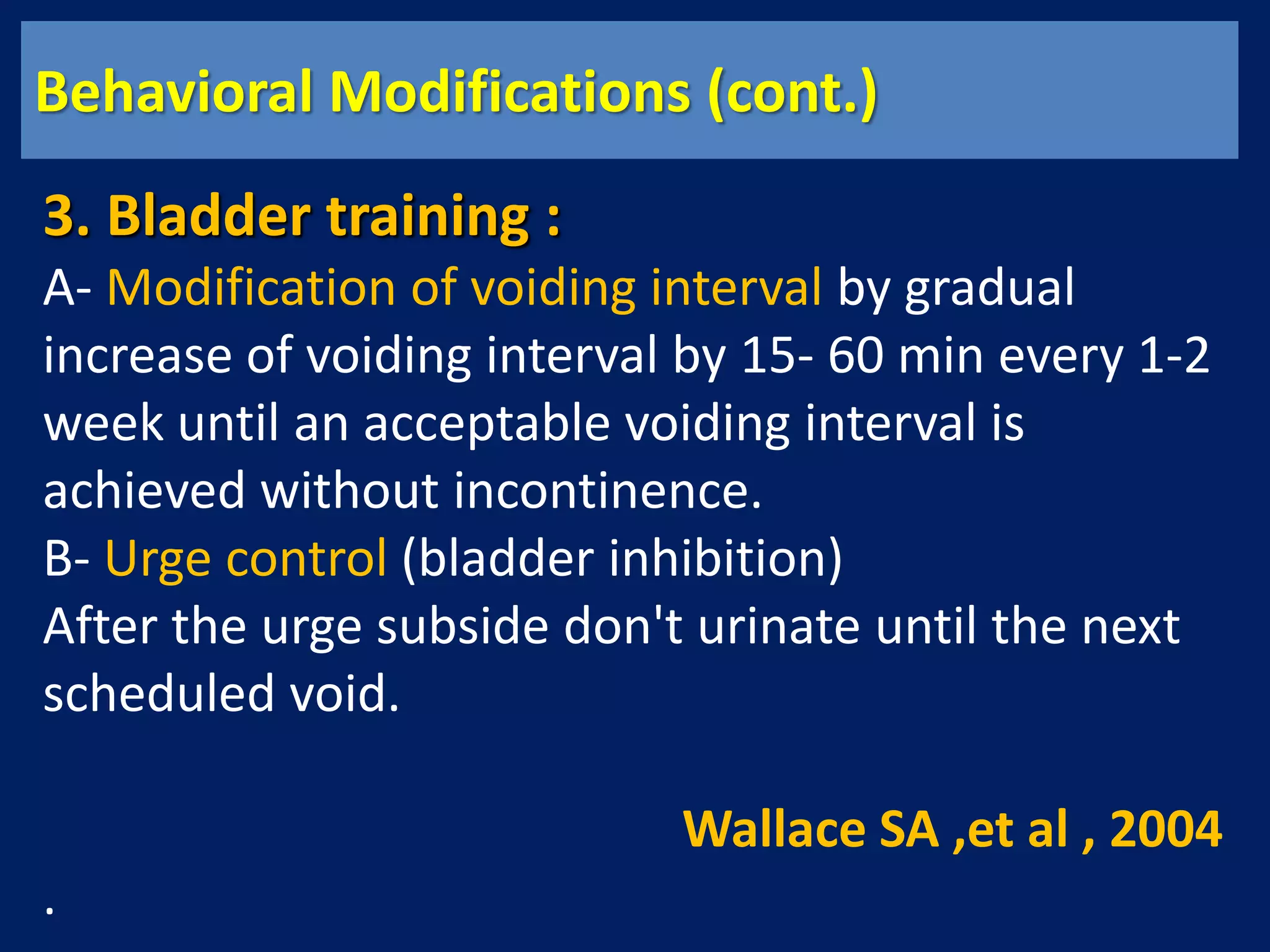 Behavioral Modifications (cont.)

3. Bladder training :

A- Modification of voiding interval by gradual increase of voiding interval by 15- 60 min every 1-2 week until an acceptable voiding interval is achieved without incontinence.

B- Urge control (bladder inhibition)

After the urge subside don't urinate until the next scheduled void.

Wallace SA ,et al , 2004

.